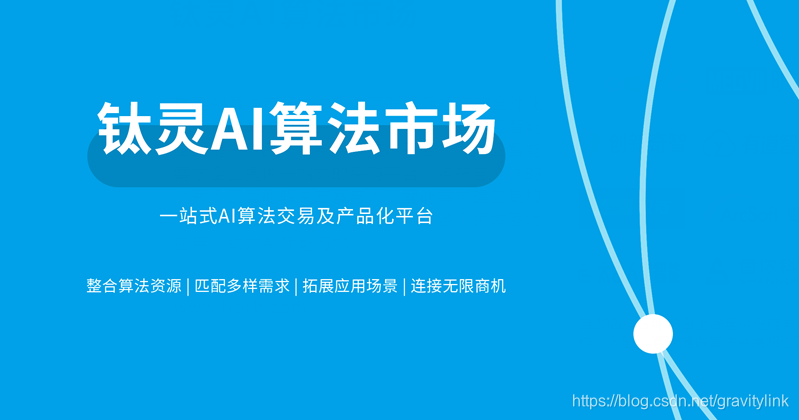 钛灵AI算法市场

一站式AI算法交易及产品化平台

整合算法资源 | 匹配多样需求 | 拓展应用场景 | 连接无限商机

https://blog.csdn.net/gravitylink